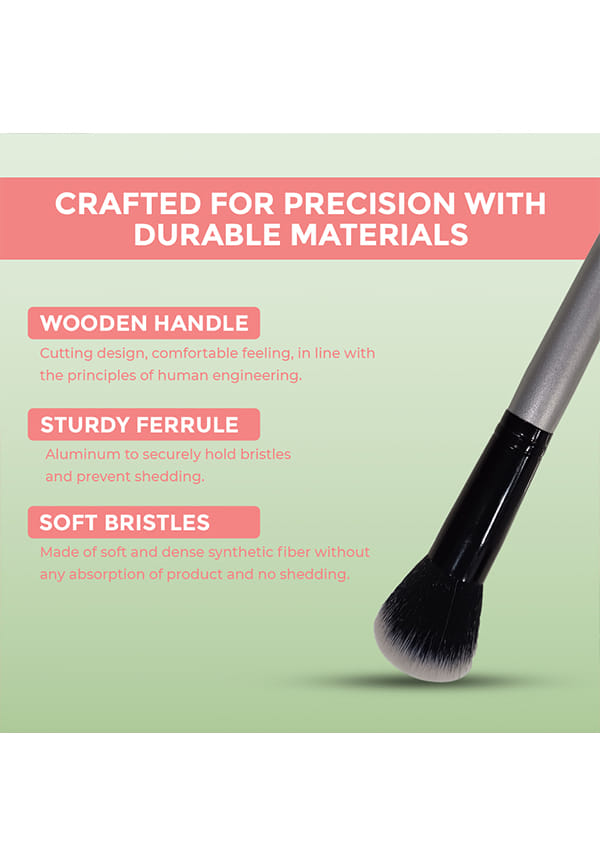 CRAFTED FOR PRECISION WITH DURABLE MATERIALS

WOODEN HANDLE

Cutting design, comfortable feeling, in line with the principles of human engineering.

STURDY FERRULE

Aluminum to securely hold bristles and prevent shedding.

SOFT BRISTLES

Made of soft and dense synthetic fiber without any absorption of product and no shedding.